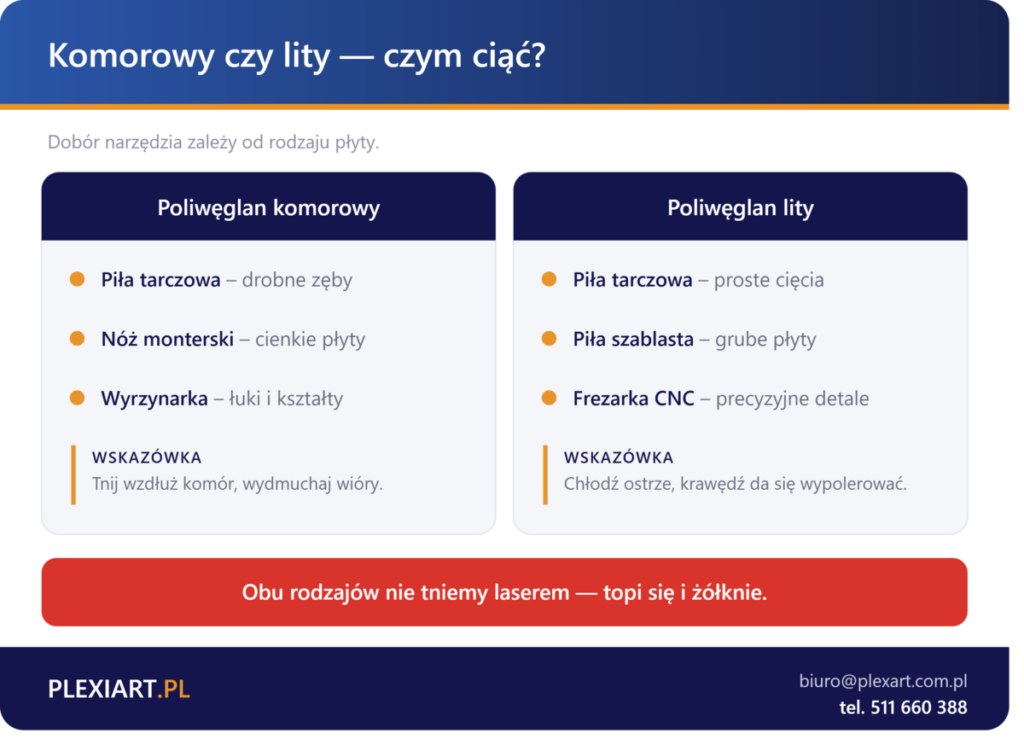 Komorowy czy lity — czym ciąć?

Dobór narzędzia zależy od rodzaju płyty.

Poliwęglan komorowy

Piła tarczowa – drobne zęby

Nóż monterski – cienkie płyty

Wyrzynarka – łuki i kształty

WSKAZÓWKA
Tnij wzdłuż komór, wydmuchaj wióry.

Poliwęglan lity

Piła tarczowa – proste cięcia

Piła szablasta – grube płyty

Frezarka CNC – precyzyjne detale

WSKAZÓWKA
Chłodź ostrze, krawędź da się wypolerować.

Obu rodzajów nie tniemy laserem — topi się i żółknie.

PLEXIART.PL

biuro@plexart.com.pl
tel. 511 660 388